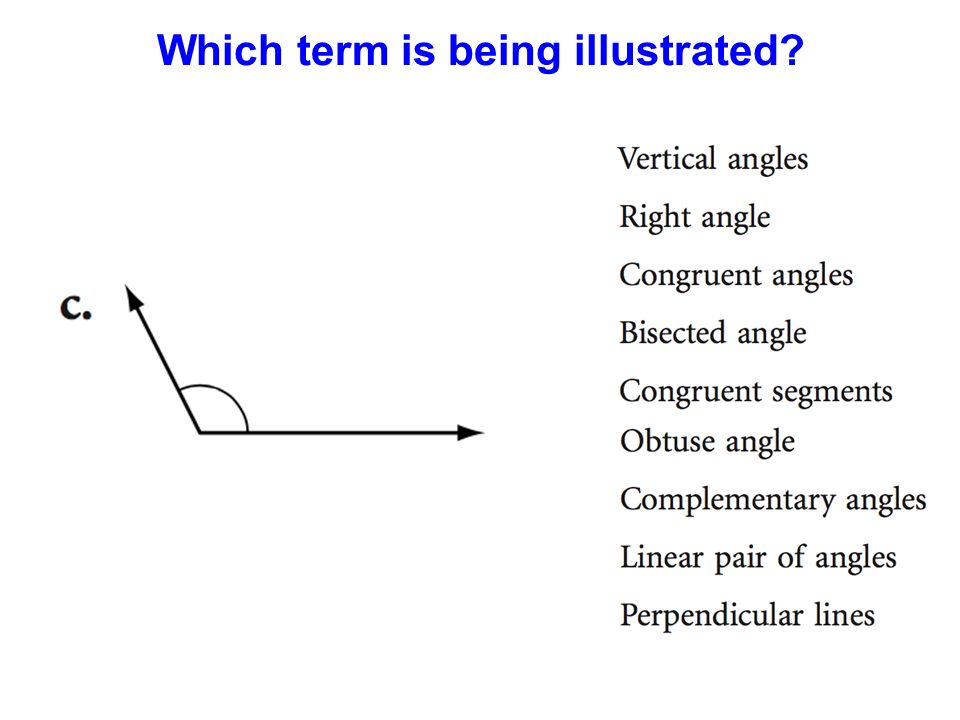 Which term is being illustrated?

c.

Vertical angles
Right angle
Congruent angles
Bisected angle
Congruent segments
Obtuse angle
Complementary angles
Linear pair of angles
Perpendicular lines